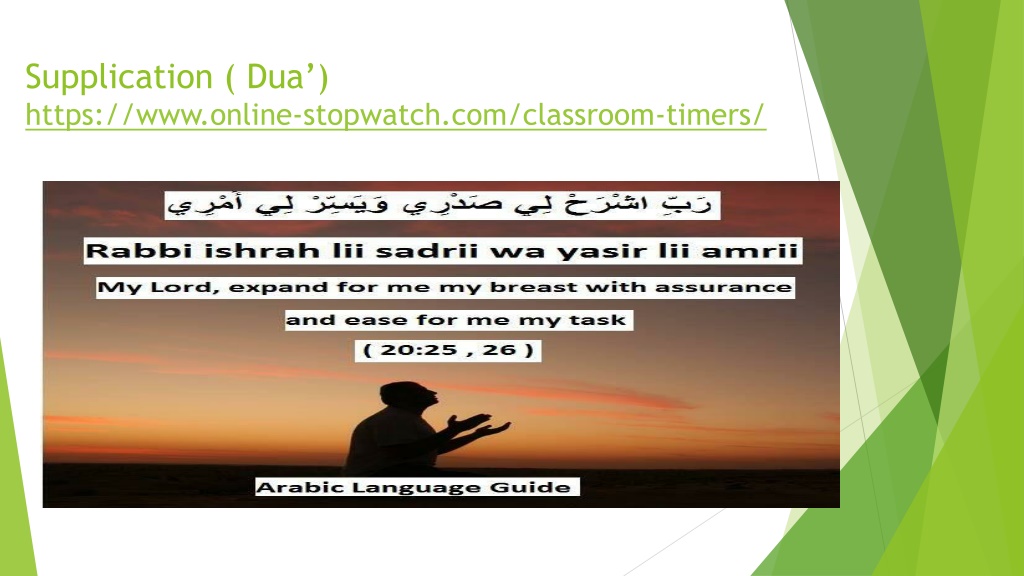 Supplication ( Dua')
https://www.online-stopwatch.com/classroom-timers/

رَبِّ اشْرَحْ لِي صَدْرِي وَيَسِّرْ لِي أَمْرِي

Rabbi ishrah lii sadrii wa yasir lii amrii

My Lord, expand for me my breast with assurance

and ease for me my task

( 20:25 , 26 )

Arabic Language Guide